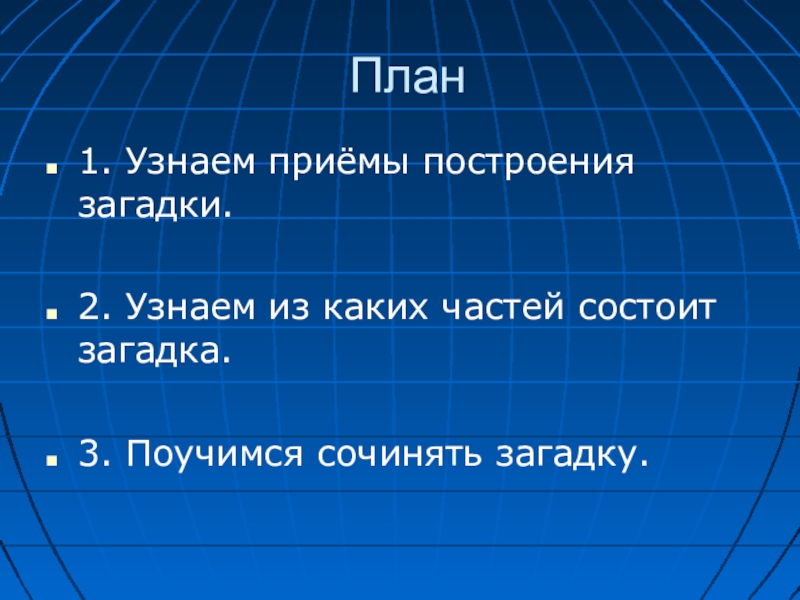 План

1. Узнаем приёмы построения загадки.

2. Узнаем из каких частей состоит загадка.

3. Поучимся сочинять загадку.